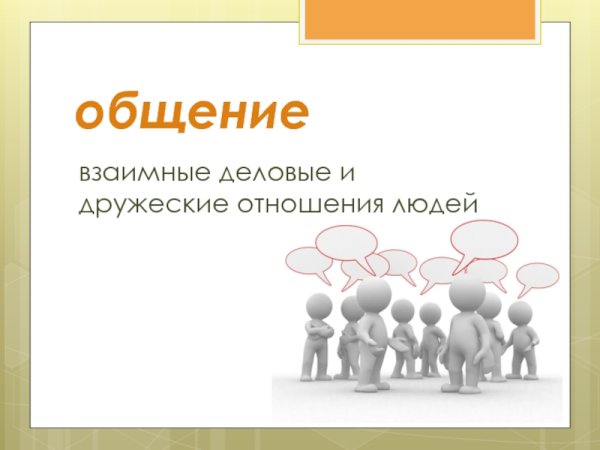 общение

взаимные деловые и дружеские отношения людей